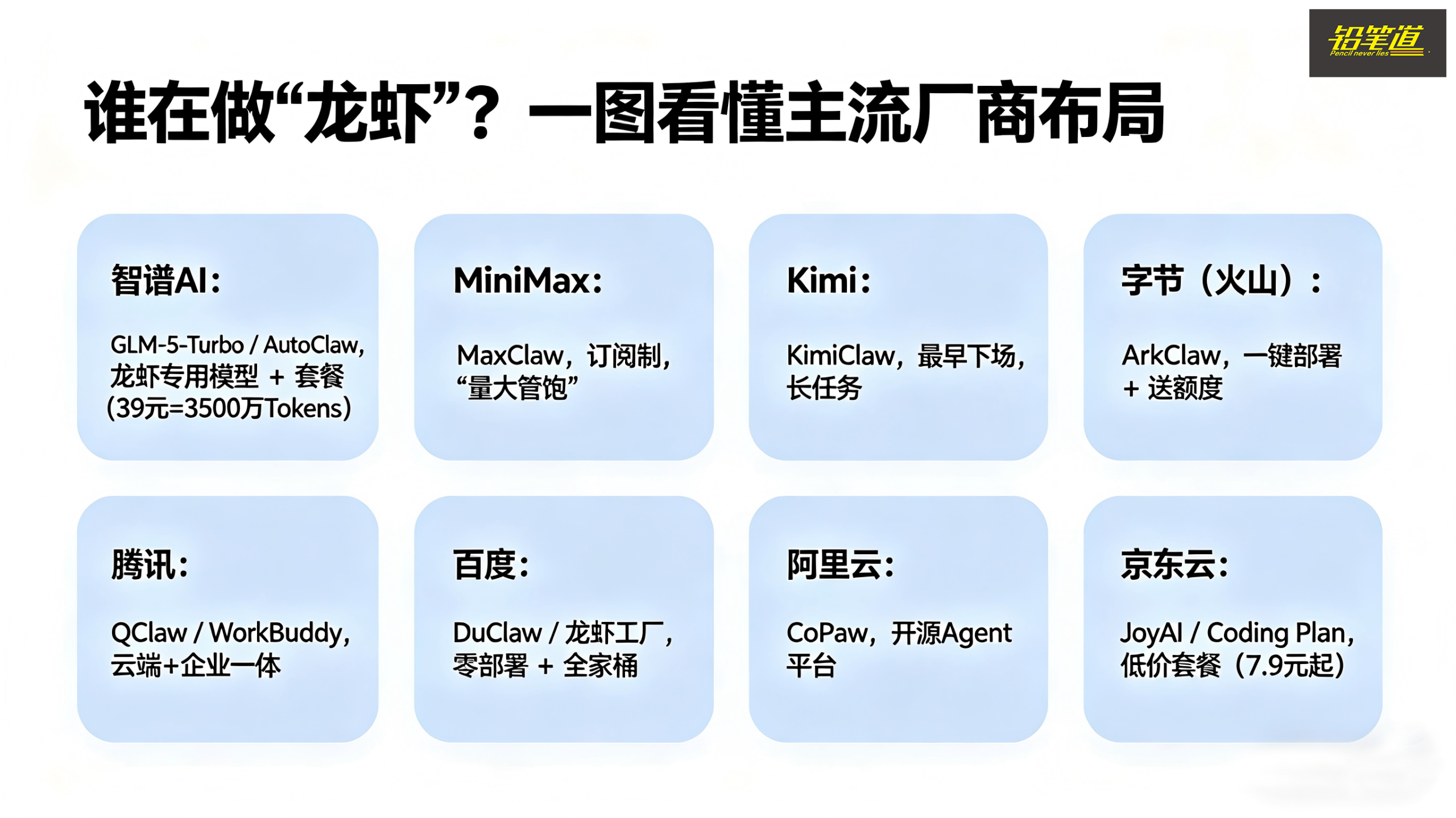 铅笔道
Pencil never lies

谁在做“龙虾”？一图看懂主流厂商布局

智谱AI：

GLM-5-Turbo / AutoClaw，龙虾专用模型 + 套餐（39元=3500万Tokens）

MiniMax：

MaxClaw，订阅制，“量大管饱”

Kimi：

KimiClaw，最早下场，长任务

字节（火山）：

ArkClaw，一键部署 + 送额度

腾讯：

QClaw / WorkBuddy，云端+企业一体

百度：

DuClaw / 龙虾工厂，零部署 + 全家桶

阿里云：

CoPaw，开源Agent平台

京东云：

JoyAI / Coding Plan，低价套餐（7.9元起）